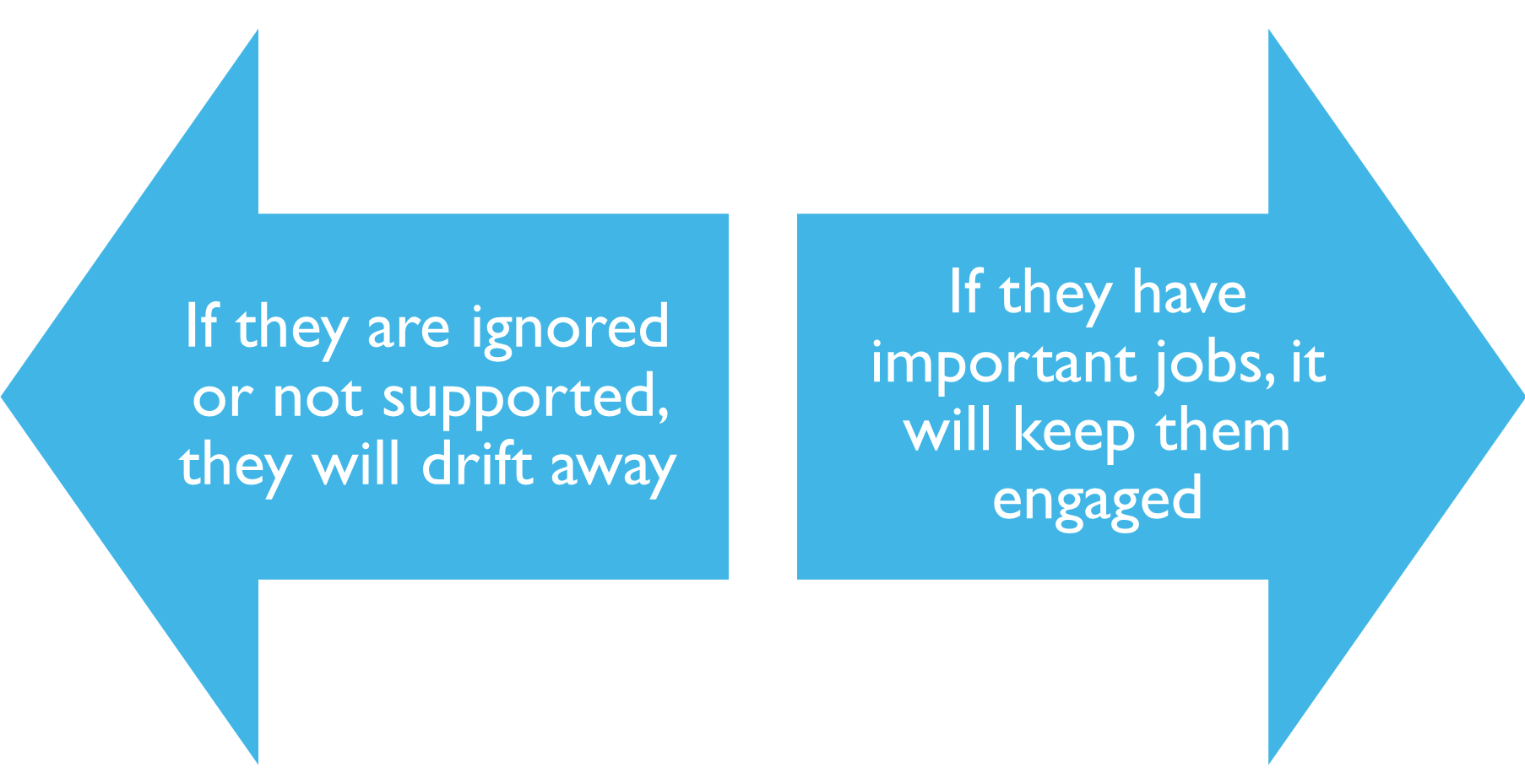 If they are ignored or not supported, they will drift away

If they have important jobs, it will keep them engaged